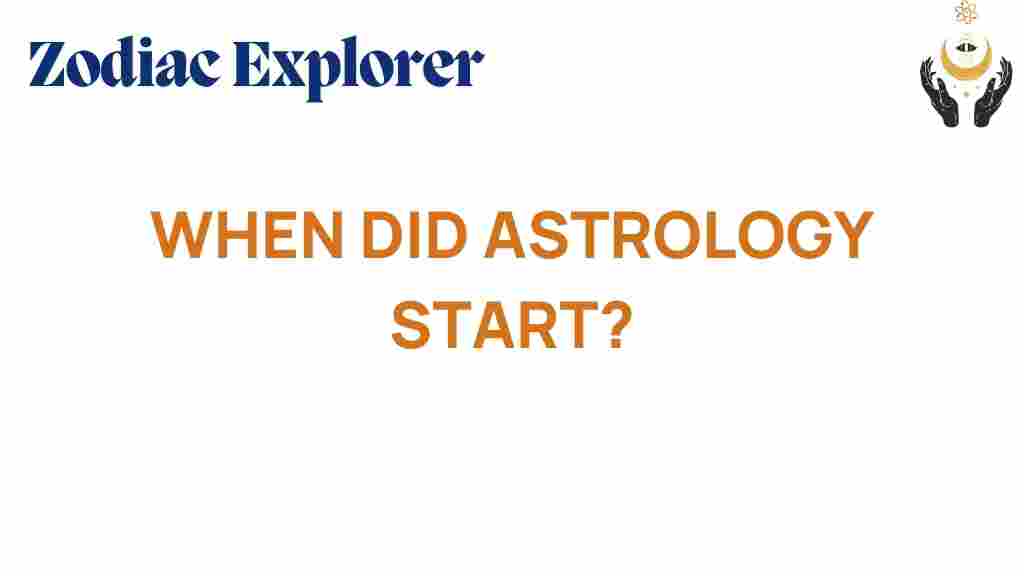 Zodiac Explorer

WHEN DID ASTROLOGY START?